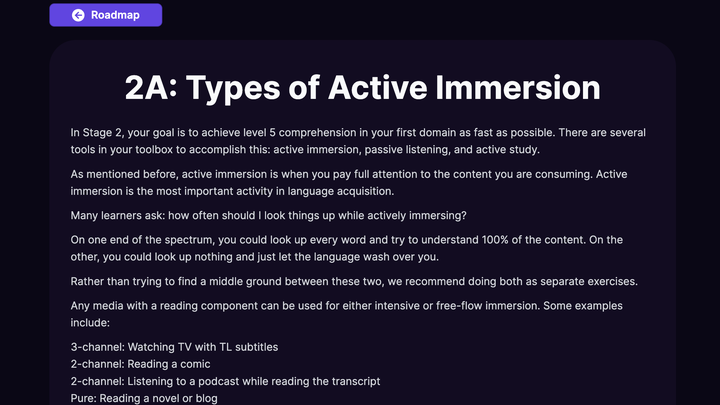 Roadmap

2A: Types of Active Immersion

In Stage 2, your goal is to achieve level 5 comprehension in your first domain as fast as possible. There are several tools in your toolbox to accomplish this: active immersion, passive listening, and active study.

As mentioned before, active immersion is when you pay full attention to the content you are consuming. Active immersion is the most important activity in language acquisition.

Many learners ask: how often should I look things up while actively immersing?

On one end of the spectrum, you could look up every word and try to understand 100% of the content. On the other, you could look up nothing and just let the language wash over you.

Rather than trying to find a middle ground between these two, we recommend doing both as separate exercises.

Any media with a reading component can be used for either intensive or free-flow immersion. Some examples include:

3-channel: Watching TV with TL subtitles
2-channel: Reading a comic
2-channel: Listening to a podcast while reading the transcript
Pure: Reading a novel or blog